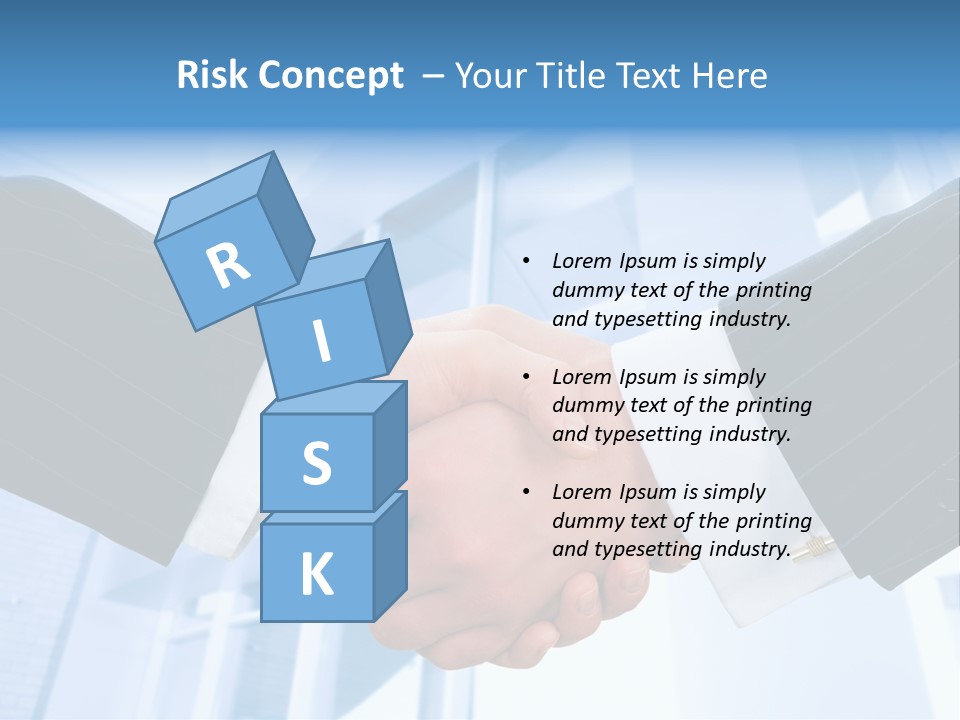 Risk Concept – Your Title Text Here

R
I
S
K

• Lorem Ipsum is simply dummy text of the printing and typesetting industry.

• Lorem Ipsum is simply dummy text of the printing and typesetting industry.

• Lorem Ipsum is simply dummy text of the printing and typesetting industry.